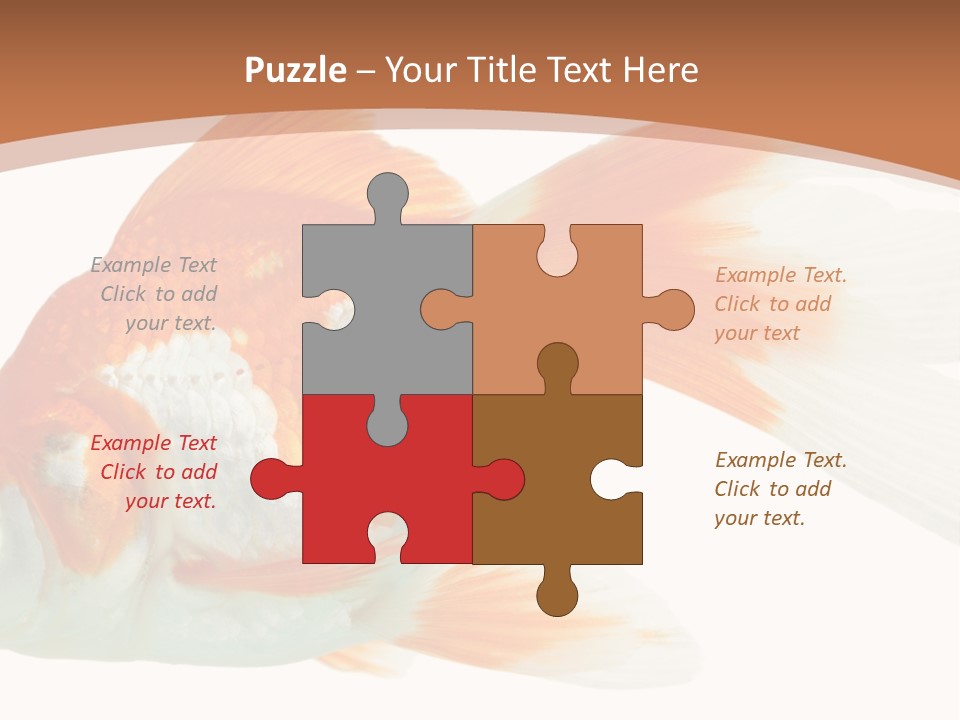 Puzzle – Your Title Text Here

Example Text
Click to add
your text.

Example Text.
Click to add
your text

Example Text
Click to add
your text.

Example Text.
Click to add
your text.